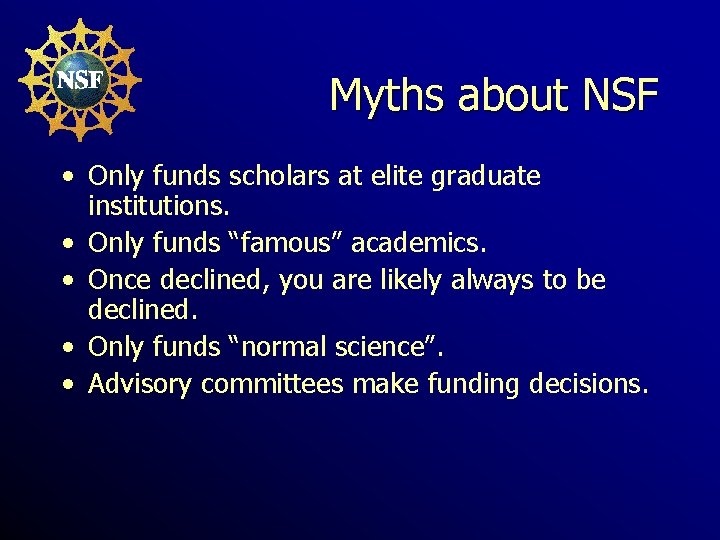 NSF

Myths about NSF

• Only funds scholars at elite graduate institutions.
• Only funds “famous” academics.
• Once declined, you are likely always to be declined.
• Only funds “normal science”.
• Advisory committees make funding decisions.